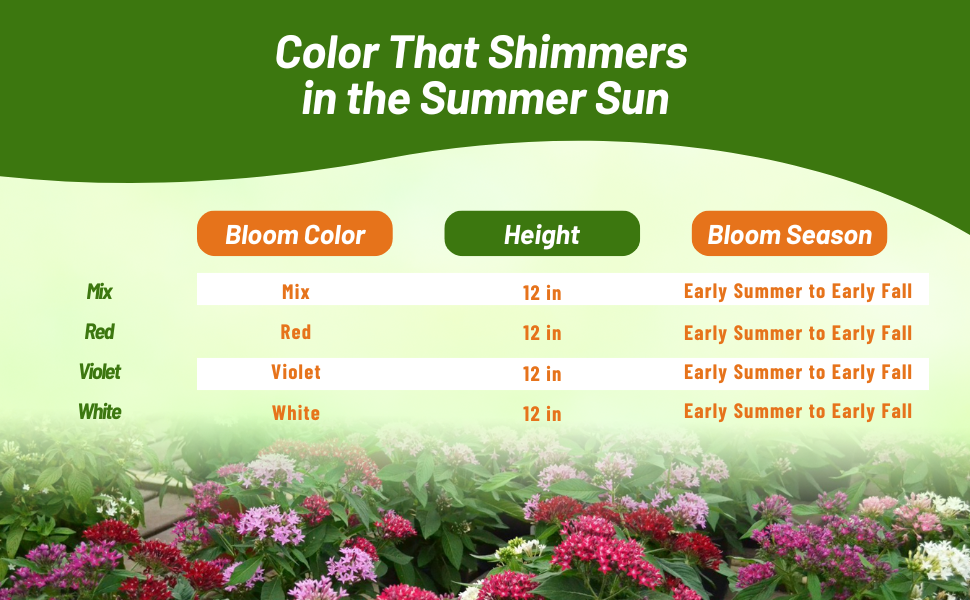 Color That Shimmers in the Summer Sun

| | Bloom Color | Height | Bloom Season |
|---|---|---|---|
| Mix | Mix | 12 in | Early Summer to Early Fall |
| Red | Red | 12 in | Early Summer to Early Fall |
| Violet | Violet | 12 in | Early Summer to Early Fall |
| White | White | 12 in | Early Summer to Early Fall |